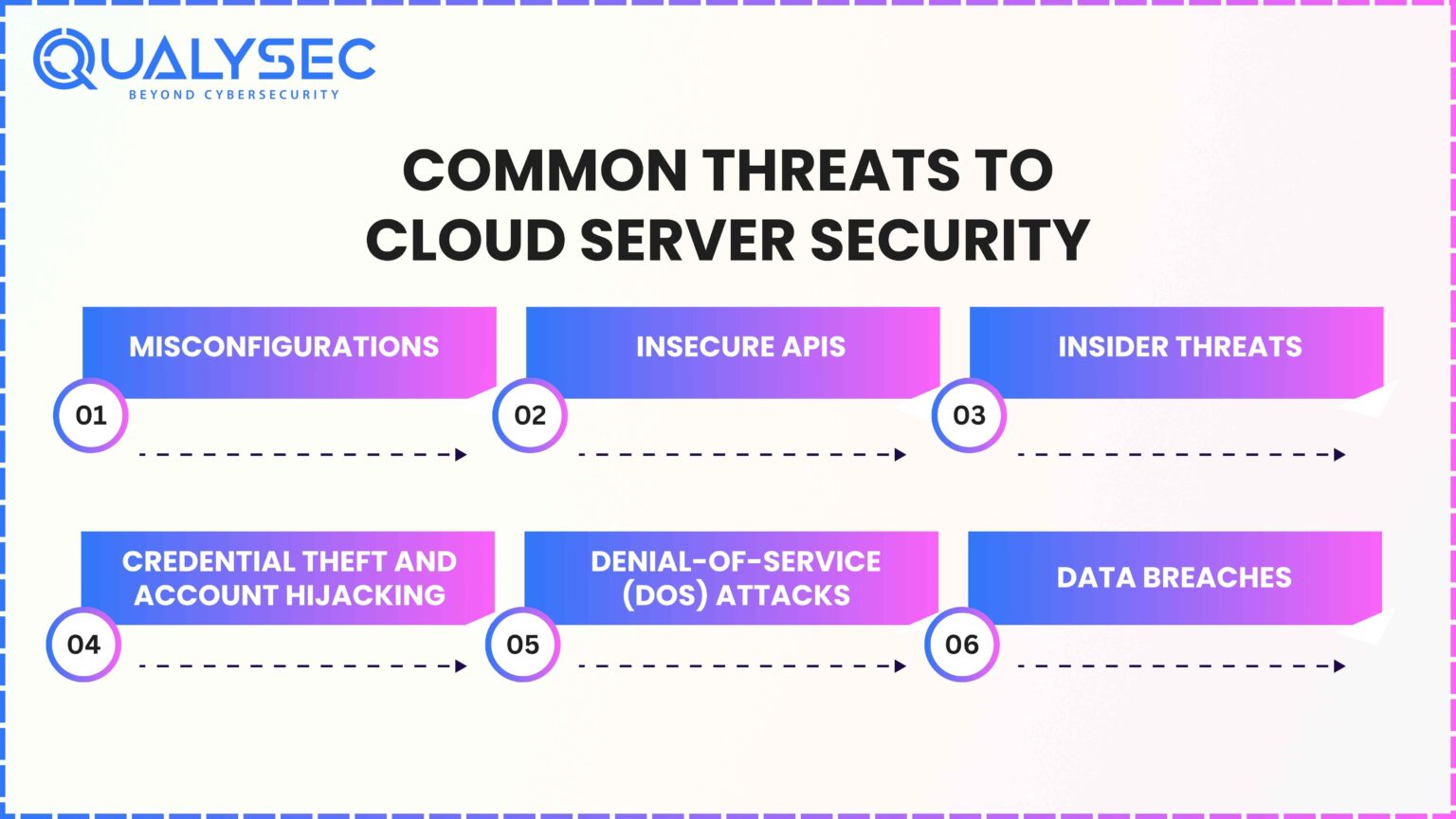 QUALYSEC
BEYOND CYBERSECURITY

COMMON THREATS TO CLOUD SERVER SECURITY

MISCONFIGURATIONS
01

INSECURE APIS
02

INSIDER THREATS
03

CREDENTIAL THEFT AND ACCOUNT HIJACKING
04

DENIAL-OF-SERVICE (DOS) ATTACKS
05

DATA BREACHES
06